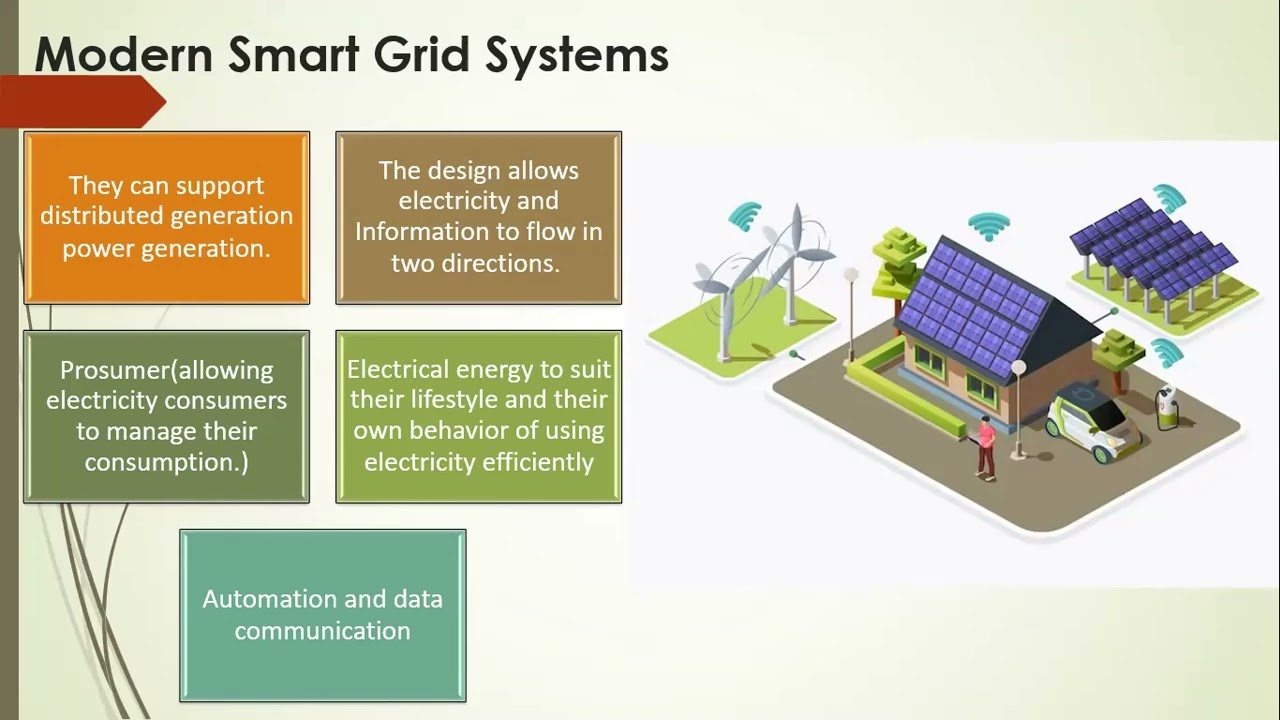 Modern Smart Grid Systems

They can support distributed generation power generation.

The design allows electricity and Information to flow in two directions.

Prosumer(allowing electricity consumers to manage their consumption.)

Electrical energy to suit their lifestyle and their own behavior of using electricity efficiently

Automation and data communication